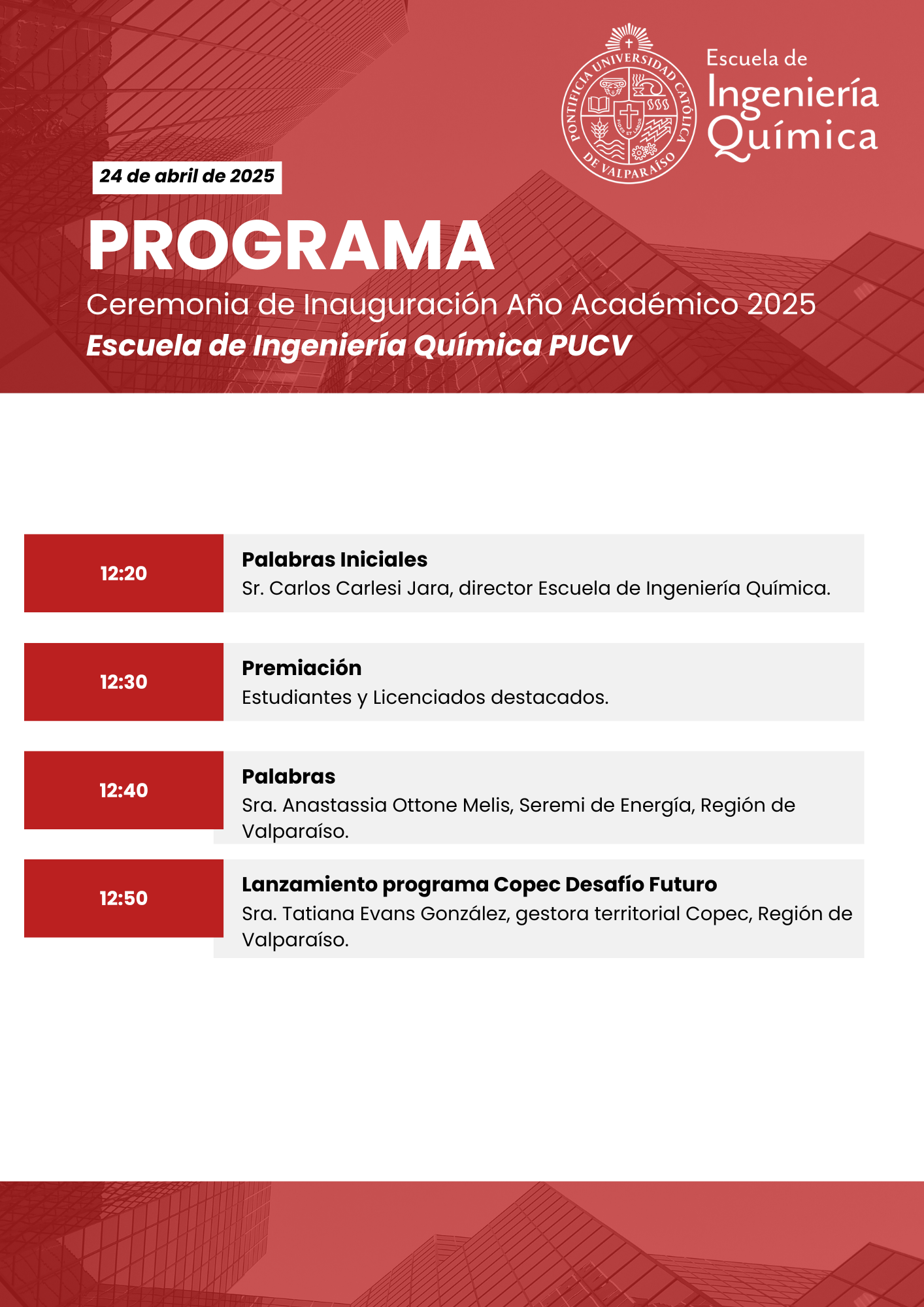 PONTIFICIA UNIVERSIDAD CATÓLICA DE VALPARAÍSO

FIDES ET LABOR

Escuela de Ingeniería Química

24 de abril de 2025

PROGRAMA

Ceremonia de Inauguración Año Académico 2025

Escuela de Ingeniería Química PUCV

12:20

Palabras Iniciales

Sr. Carlos Carlesi Jara, director Escuela de Ingeniería Química.

12:30

Premiación

Estudiantes y Licenciados destacados.

12:40

Palabras

Sra. Anastassia Ottone Melis, Seremi de Energía, Región de Valparaíso.

12:50

Lanzamiento programa Copec Desafío Futuro

Sra. Tatiana Evans González, gestora territorial Copec, Región de Valparaíso.